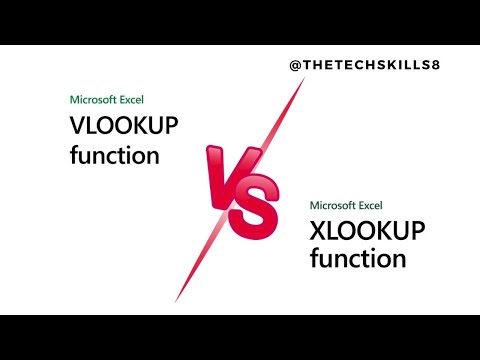 @THETECHSKILLS8

Microsoft Excel
VLOOKUP function

VS

Microsoft Excel
XLOOKUP function